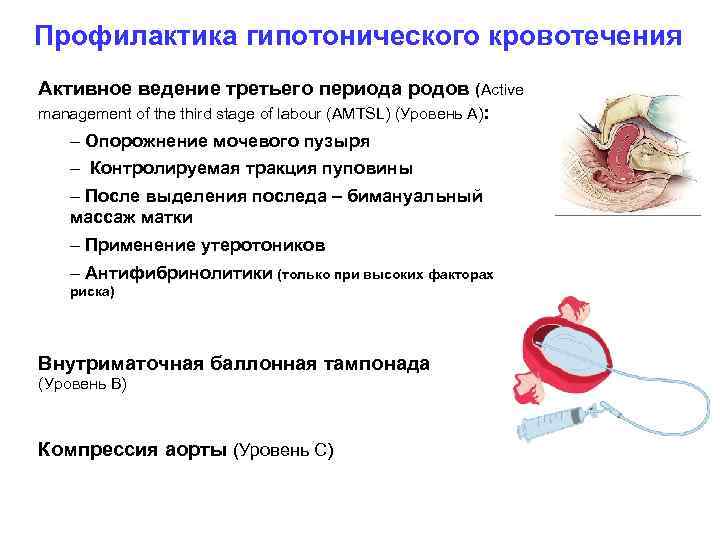 Профилактика гипотонического кровотечения

Активное ведение третьего периода родов (Active management of the third stage of labour (AMTSL) (Уровень А):

– Опорожнение мочевого пузыря

– Контролируемая тракция пуповины

– После выделения последа – бимануальный массаж матки

– Применение утеротоников

– Антифибринолитики (только при высоких факторах риска)

Внутриматочная баллонная тампонада (Уровень В)

Компрессия аорты (Уровень С)